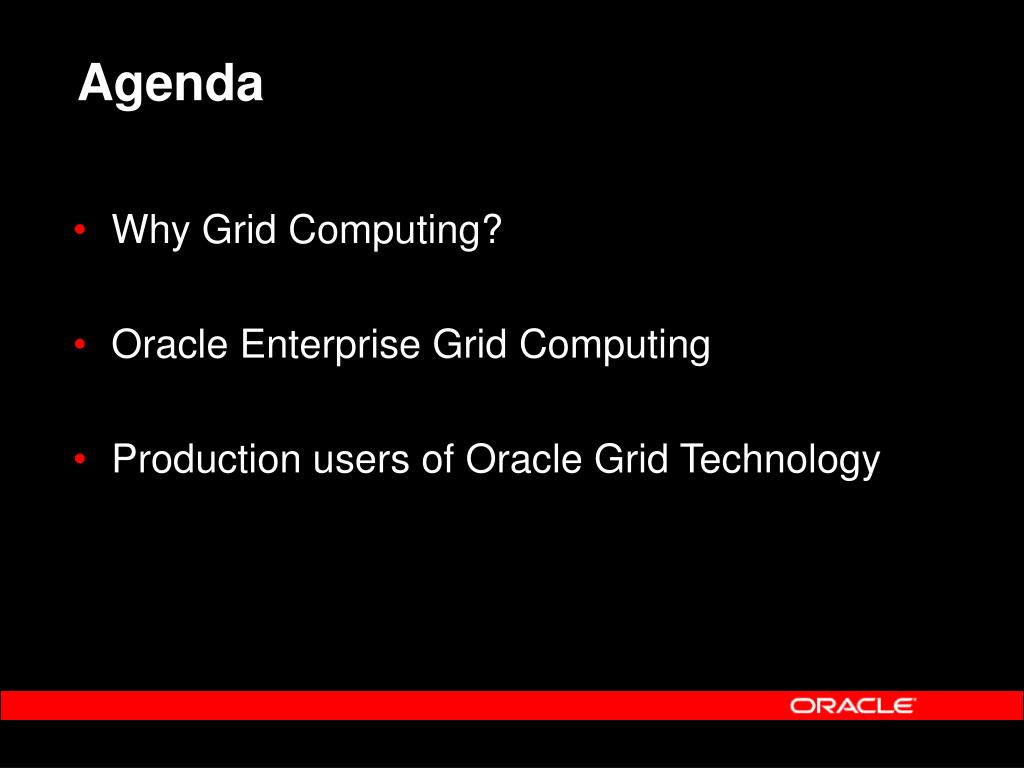 Agenda

• Why Grid Computing?

• Oracle Enterprise Grid Computing

• Production users of Oracle Grid Technology

ORACLE